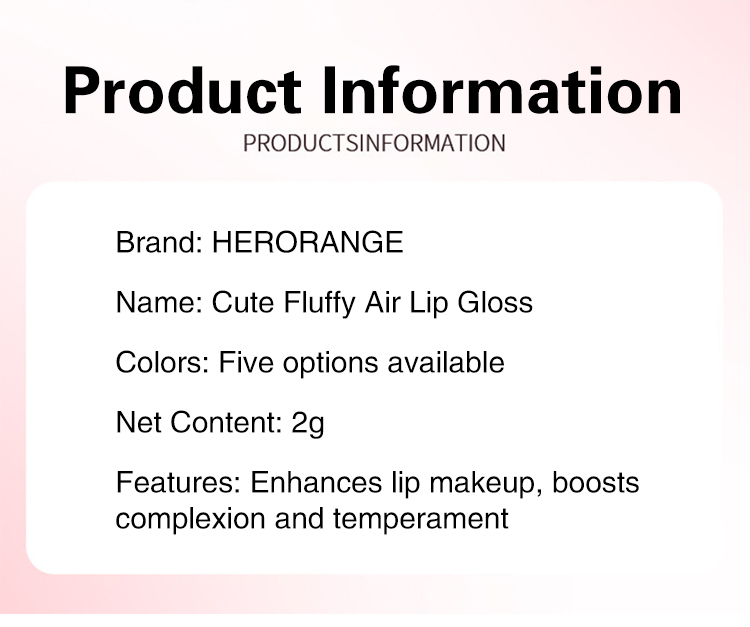 Product Information

PRODUCTSINFORMATION

Brand: HERORANGE

Name: Cute Fluffy Air Lip Gloss

Colors: Five options available

Net Content: 2g

Features: Enhances lip makeup, boosts complexion and temperament